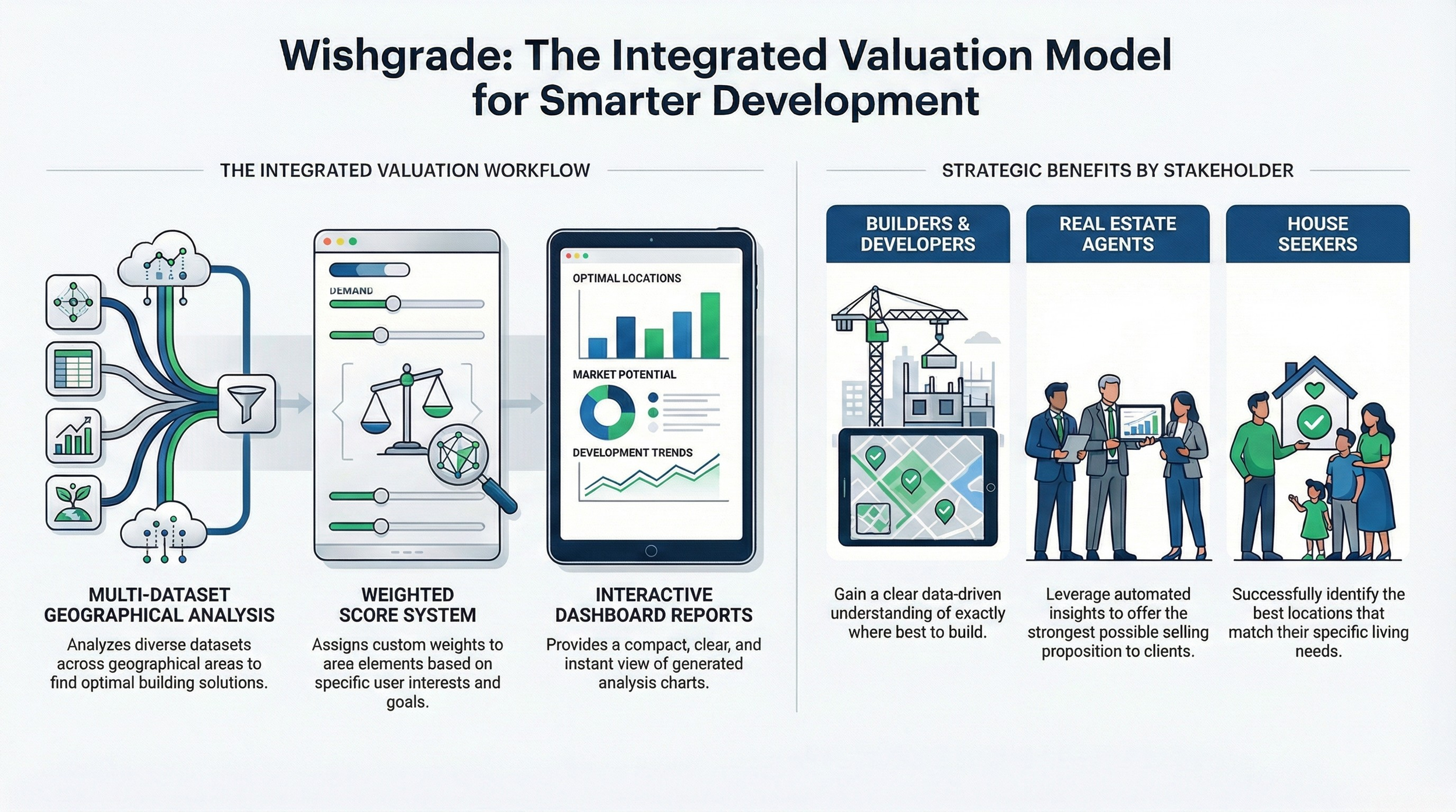 Wishgrade: The Integrated Valuation Model for Smarter Development

THE INTEGRATED VALUATION WORKFLOW

DEMAND

OPTIMAL LOCATIONS

MARKET POTENTIAL

DEVELOPMENT TRENDS

MULTI-DATASET GEOGRAPHICAL ANALYSIS

Analyzes diverse datasets across geographical areas to find optimal building solutions.

WEIGHTED SCORE SYSTEM

Assigns custom weights to area elements based on specific user interests and goals.

INTERACTIVE DASHBOARD REPORTS

Provides a compact, clear, and instant view of generated analysis charts.

STRATEGIC BENEFITS BY STAKEHOLDER

BUILDERS & DEVELOPERS

Gain a clear data-driven understanding of exactly where best to build.

REAL ESTATE AGENTS

Leverage automated insights to offer the strongest possible selling proposition to clients.

HOUSE SEEKERS

Successfully identify the best locations that match their specific living needs.